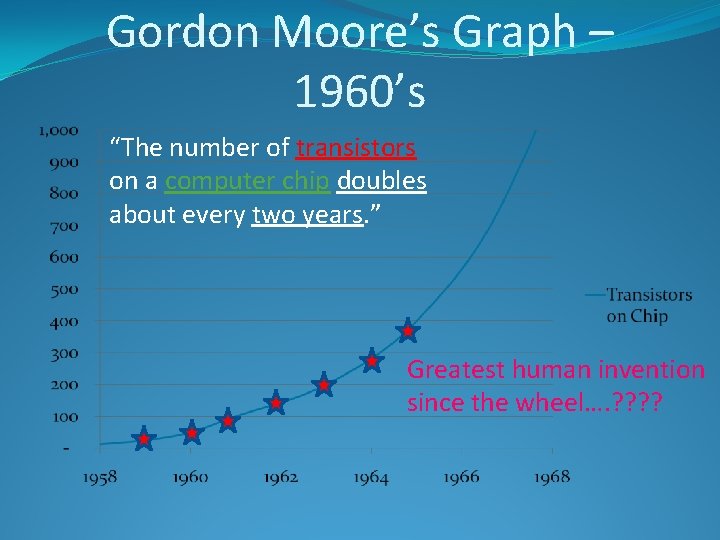 Gordon Moore's Graph – 1960's

"The number of transistors on a computer chip doubles about every two years."

1,000
900
800
700
600
500
400
300
200
100
-

1958 1960 1962 1964 1966 1968

Transistors on Chip

Greatest human invention since the wheel….????